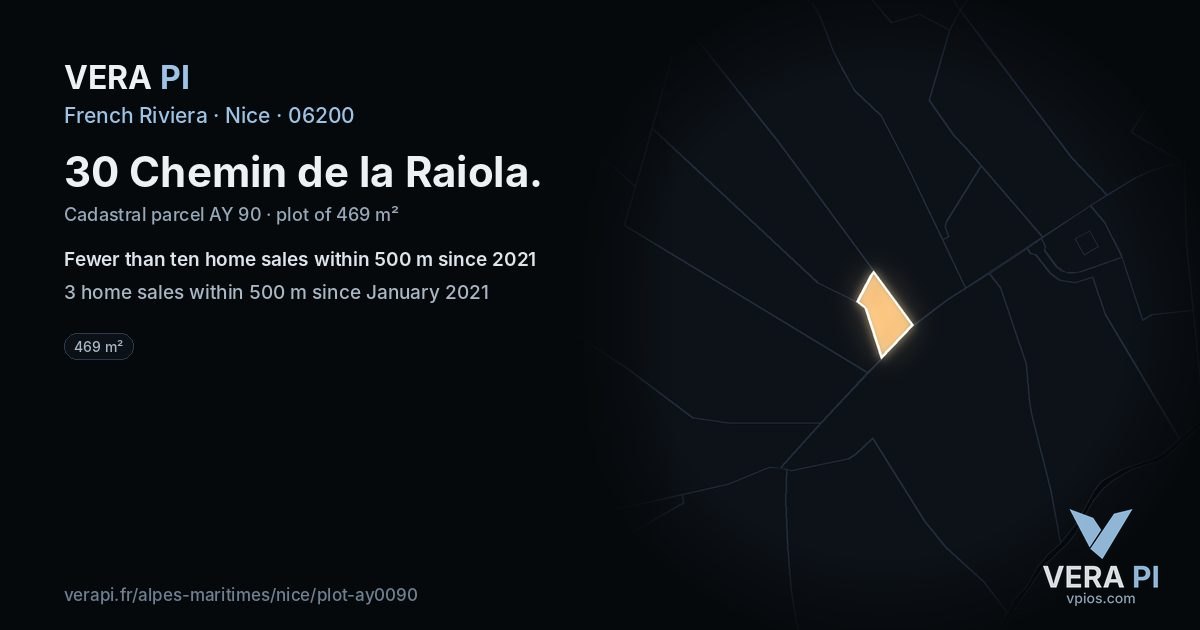 VERA PI
French Riviera · Nice · 06200

30 Chemin de la Raiola.

Cadastral parcel AY 90 · plot of 469 m²

Fewer than ten home sales within 500 m since 2021

3 home sales within 500 m since January 2021

469 m²

verapi.fr/alpes-maritimes/nice/plot-ay0090

VERA PI
vpios.com